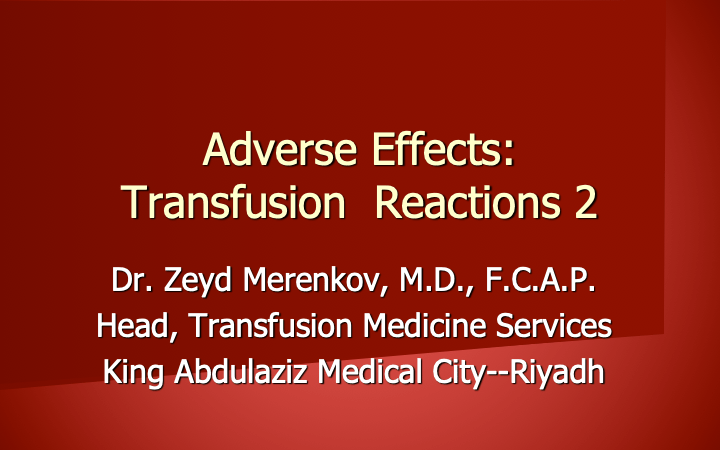 Adverse Effects:
Transfusion Reactions 2

Dr. Zeyd Merenkov, M.D., F.C.A.P.
Head, Transfusion Medicine Services
King Abdulaziz Medical City--Riyadh